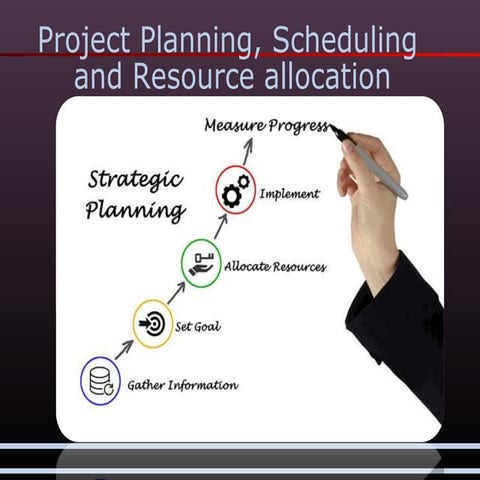 Project Planning, Scheduling and Resource allocation

Measure Progress

Strategic Planning

Implement

Allocate Resources

Set Goal

Gather Information